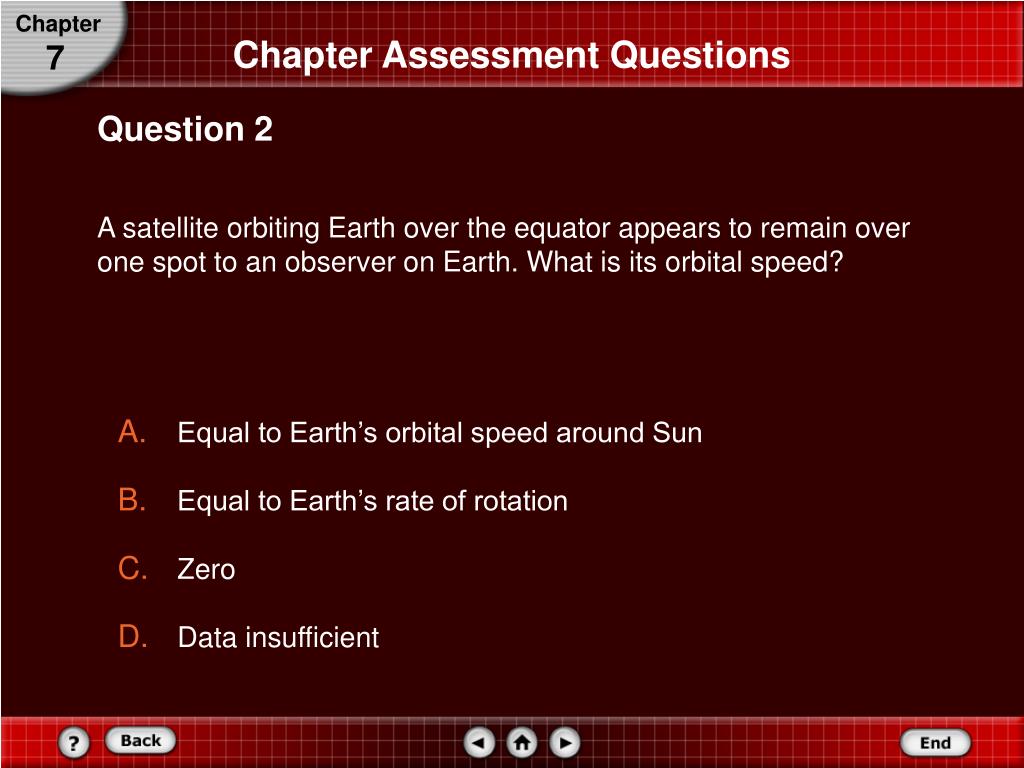 Chapter
7

Chapter Assessment Questions

Question 2

A satellite orbiting Earth over the equator appears to remain over one spot to an observer on Earth. What is its orbital speed?

A. Equal to Earth’s orbital speed around Sun

B. Equal to Earth’s rate of rotation

C. Zero

D. Data insufficient

?
Back
End